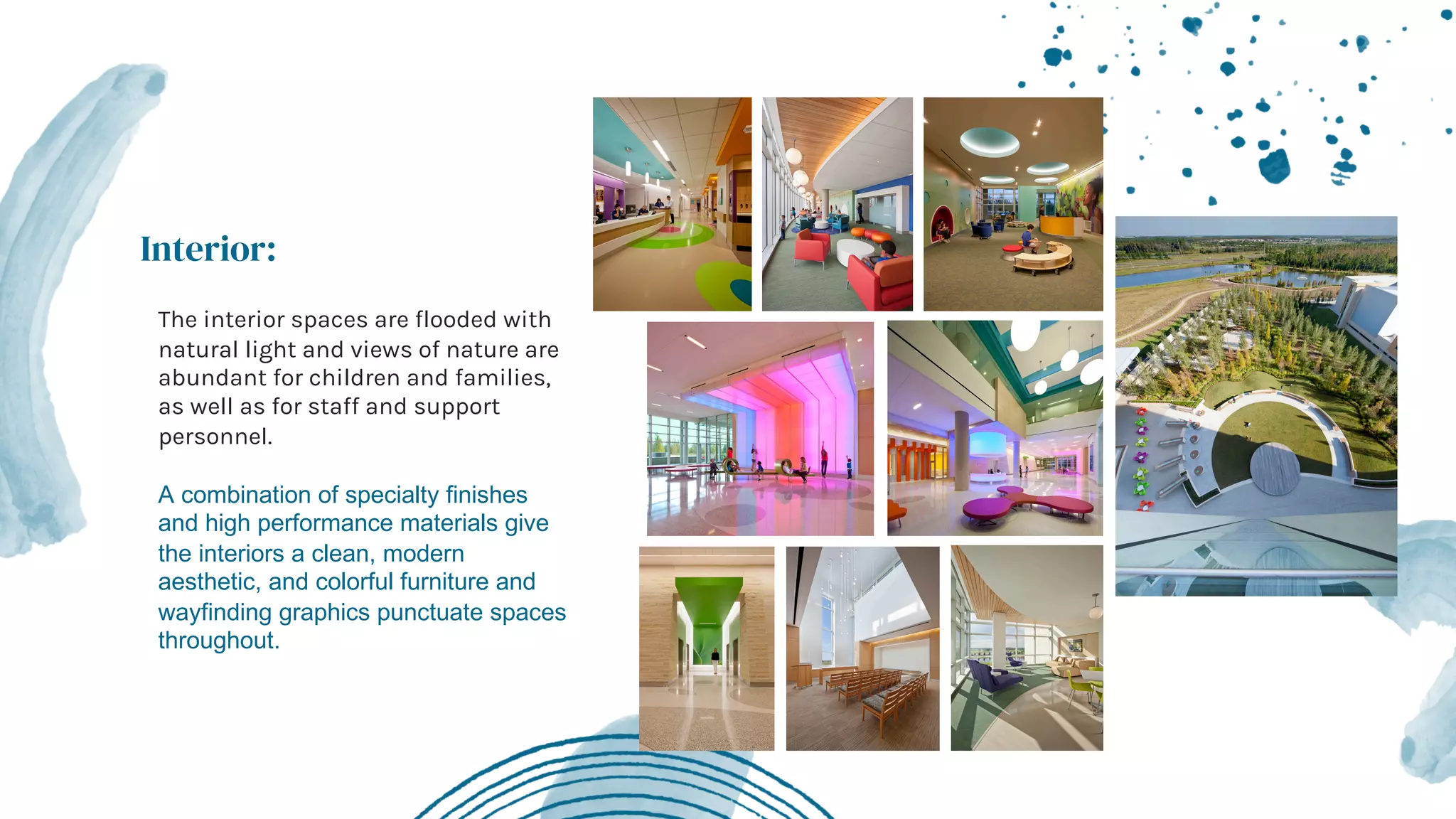 Interior:

The interior spaces are flooded with natural light and views of nature are abundant for children and families, as well as for staff and support personnel.

A combination of specialty finishes and high performance materials give the interiors a clean, modern aesthetic, and colorful furniture and wayfinding graphics punctuate spaces throughout.